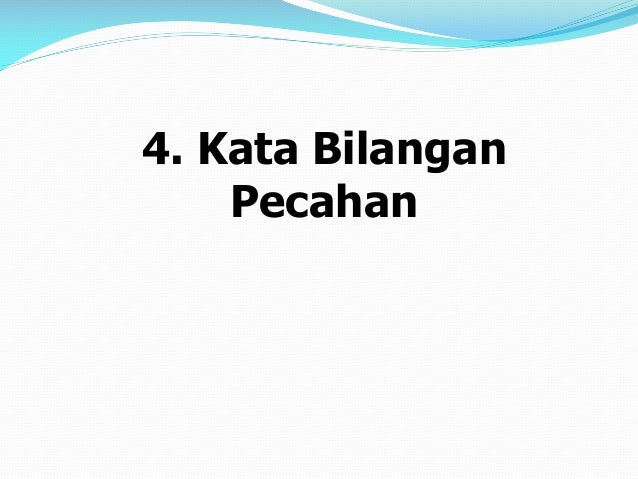 4. Kata Bilangan Pecahan